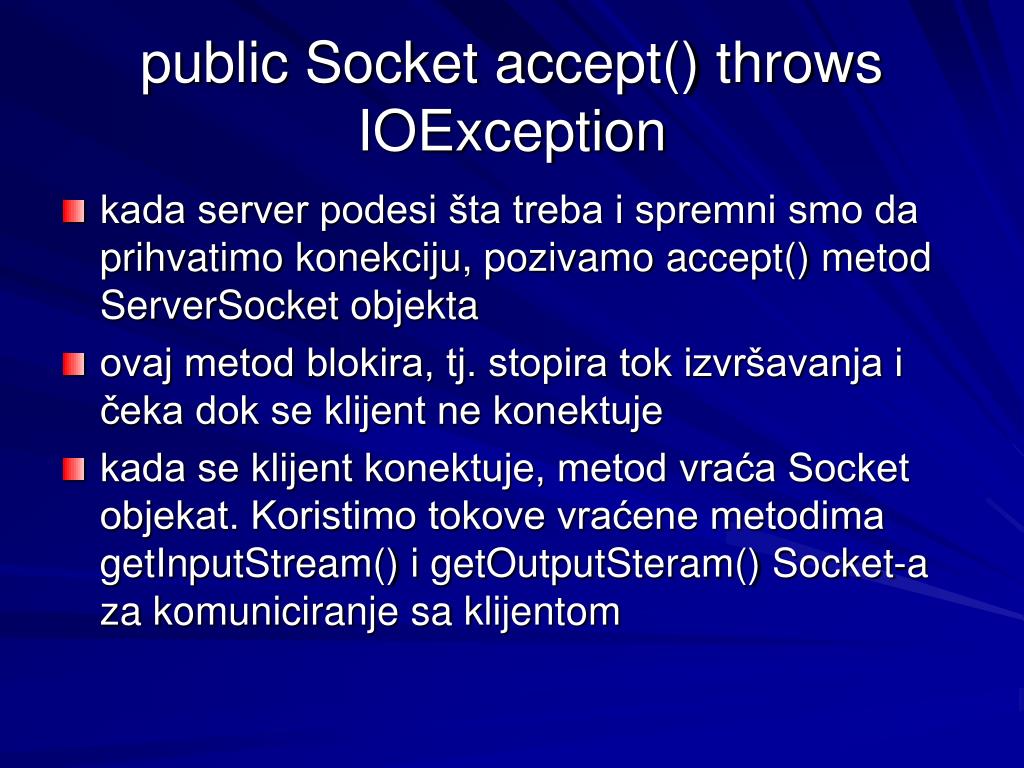 public Socket accept() throws IOException

kada server podesi šta treba i spremni smo da prihvatimo konekciju, pozivamo accept() metod ServerSocket objekta

ovaj metod blokira, tj. stopira tok izvršavanja i čeka dok se klijent ne konektuje

kada se klijent konektuje, metod vraća Socket objekat. Koristimo tokove vraćene metodima getInputStream() i getOutputSteram() Socket-a za komuniciranje sa klijentom